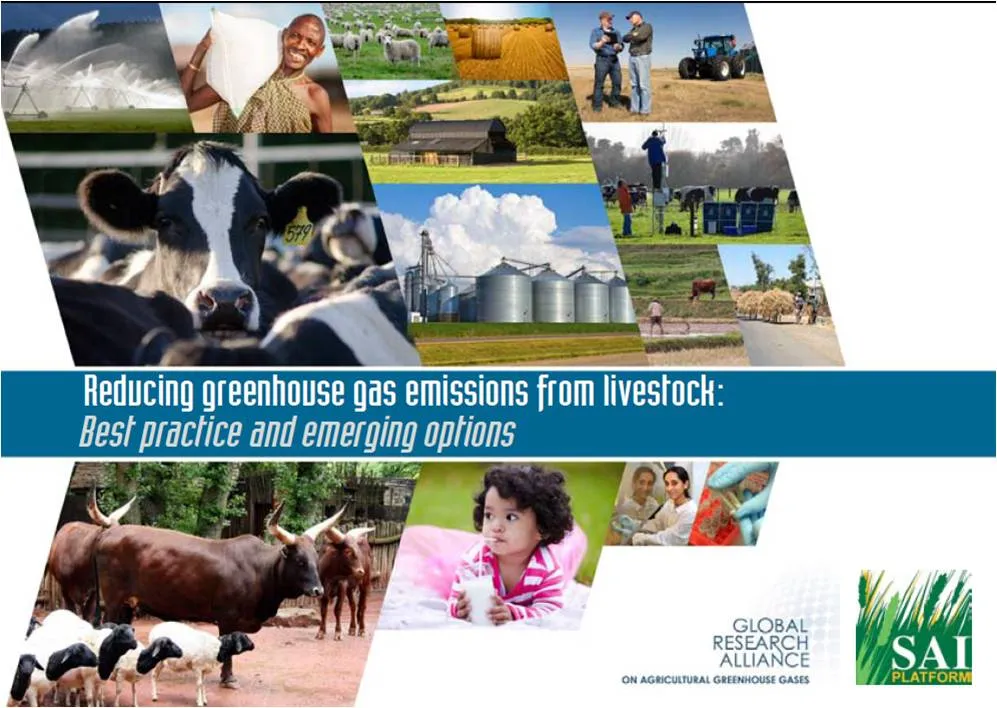 579

Reducing greenhouse gas emissions from livestock:
Best practice and emerging options

GLOBAL
RESEARCH
ALLIANCE
ON AGRICULTURAL GREENHOUSE GASES

SAI
PLATFORM